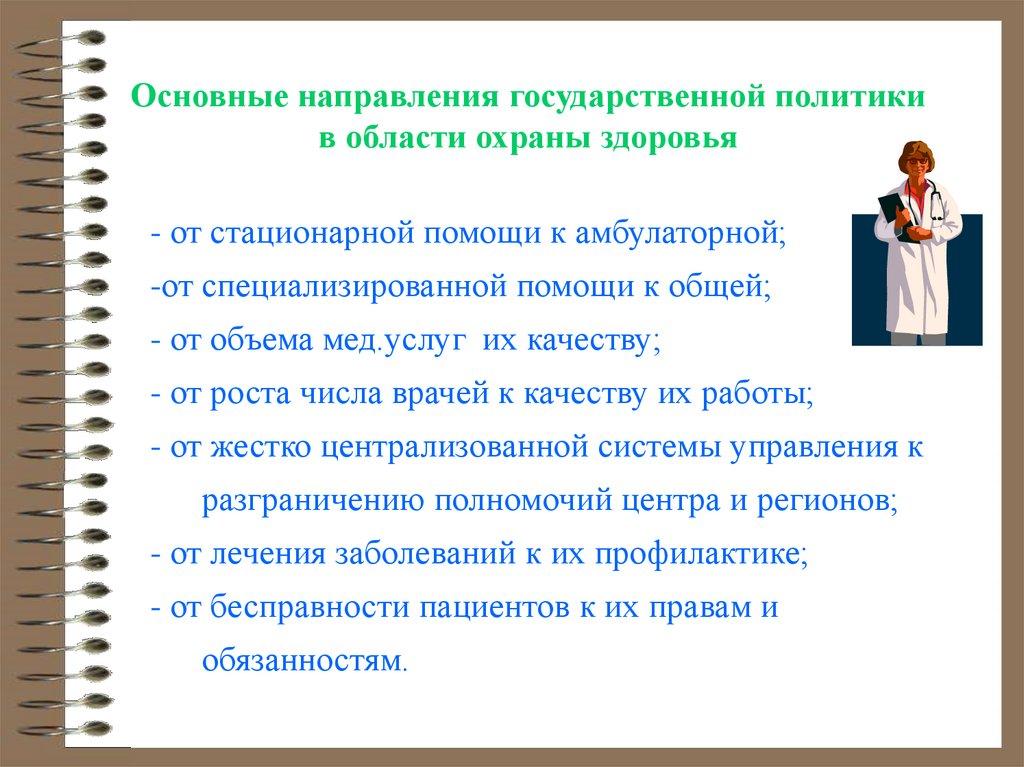 Основные направления государственной политики в области охраны здоровья

- от стационарной помощи к амбулаторной;
-от специализированной помощи к общей;
- от объема мед.услуг их качеству;
- от роста числа врачей к качеству их работы;
- от жестко централизованной системы управления к разграничению полномочий центра и регионов;
- от лечения заболеваний к их профилактике;
- от бесправности пациентов к их правам и обязанностям.